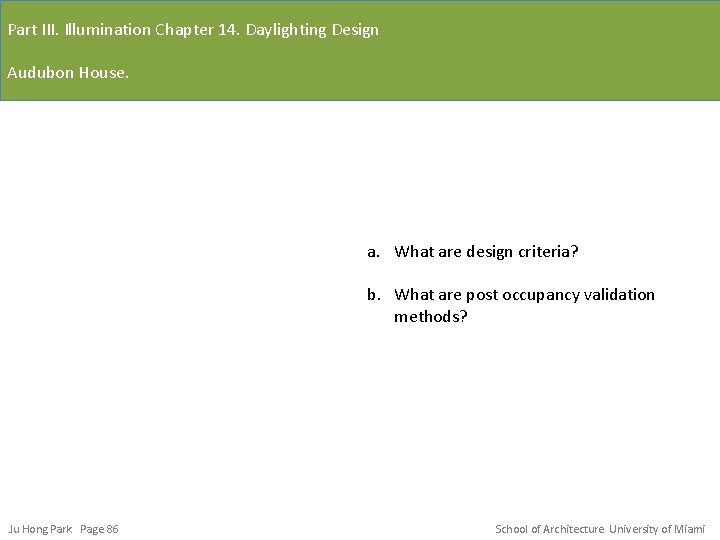 Part III. Illumination Chapter 14. Daylighting Design

Audubon House.

a. What are design criteria?

b. What are post occupancy validation methods?

Ju Hong Park Page 86

School of Architecture University of Miami